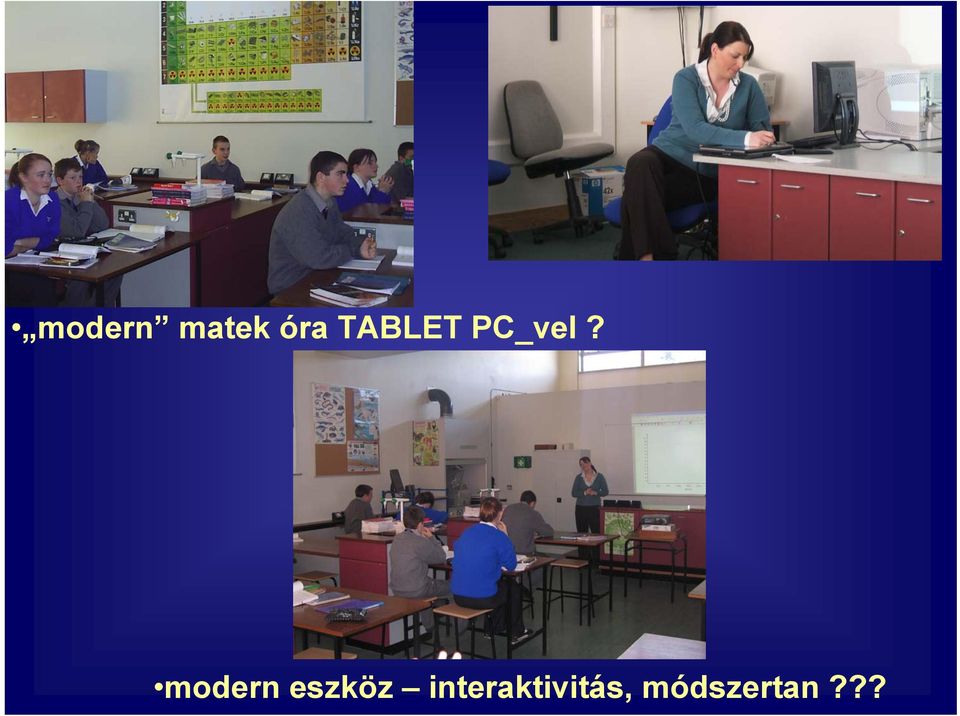 •„modern” matek óra TABLET PC_vel ?

•modern eszköz – interaktivitás, módszertan ???